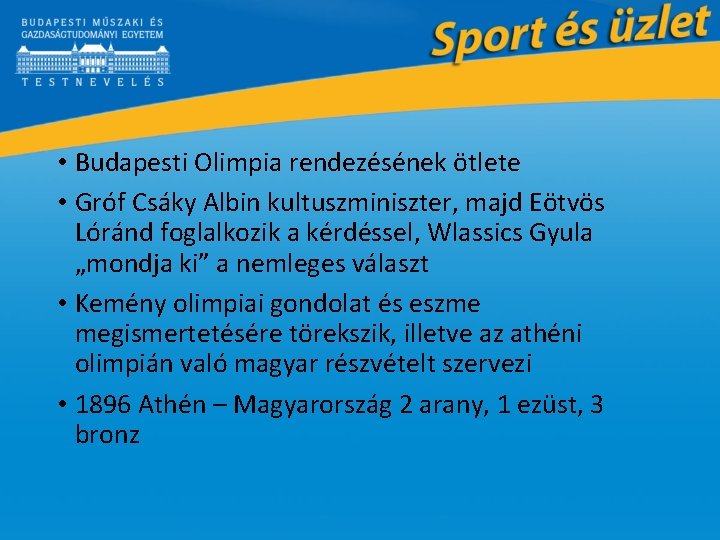 BUDAPESTI MŰSZAKI ÉS GAZDASÁGTUDOMÁNYI EGYETEM
TESTNEVELÉS

Sport és üzlet

• Budapesti Olimpia rendezésének ötlete

• Gróf Csáky Albin kultuszminiszter, majd Eötvös Lóránd foglalkozik a kérdéssel, Wlassics Gyula „mondja ki” a nemleges választ

• Kemény olimpiai gondolat és eszme megismertetésére törekszik, illetve az athéni olimpián való magyar részvételt szervezi

• 1896 Athén – Magyarország 2 arany, 1 ezüst, 3 bronz